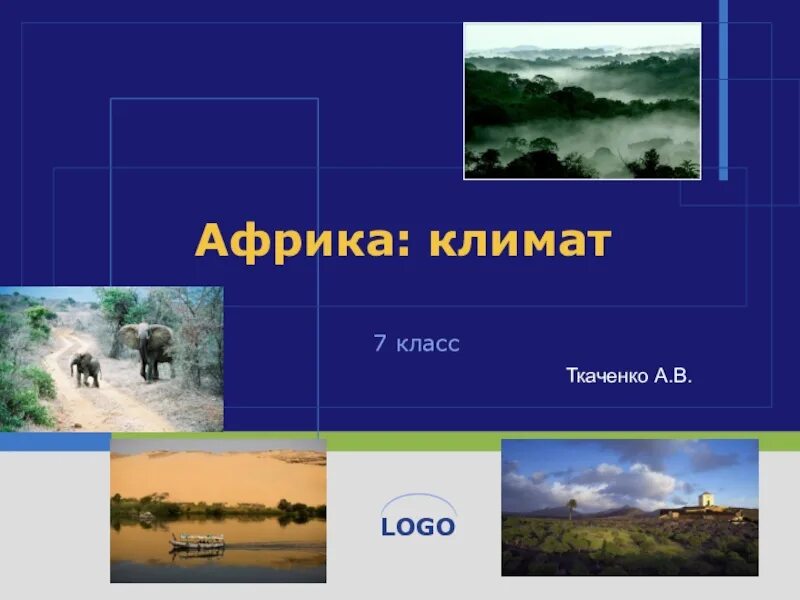 Африка: климат

7 класс

Ткаченко А.В.

LOGO